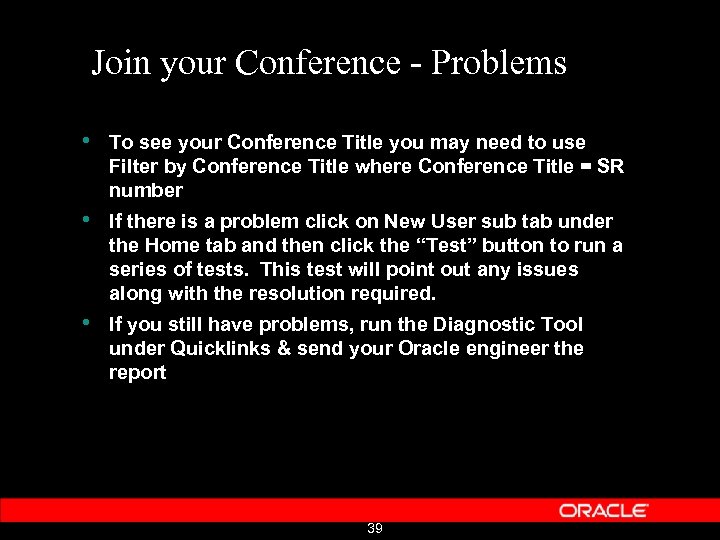 Join your Conference - Problems

• To see your Conference Title you may need to use Filter by Conference Title where Conference Title = SR number

• If there is a problem click on New User sub tab under the Home tab and then click the “Test” button to run a series of tests. This test will point out any issues along with the resolution required.

• If you still have problems, run the Diagnostic Tool under Quicklinks & send your Oracle engineer the report

ORACLE

39